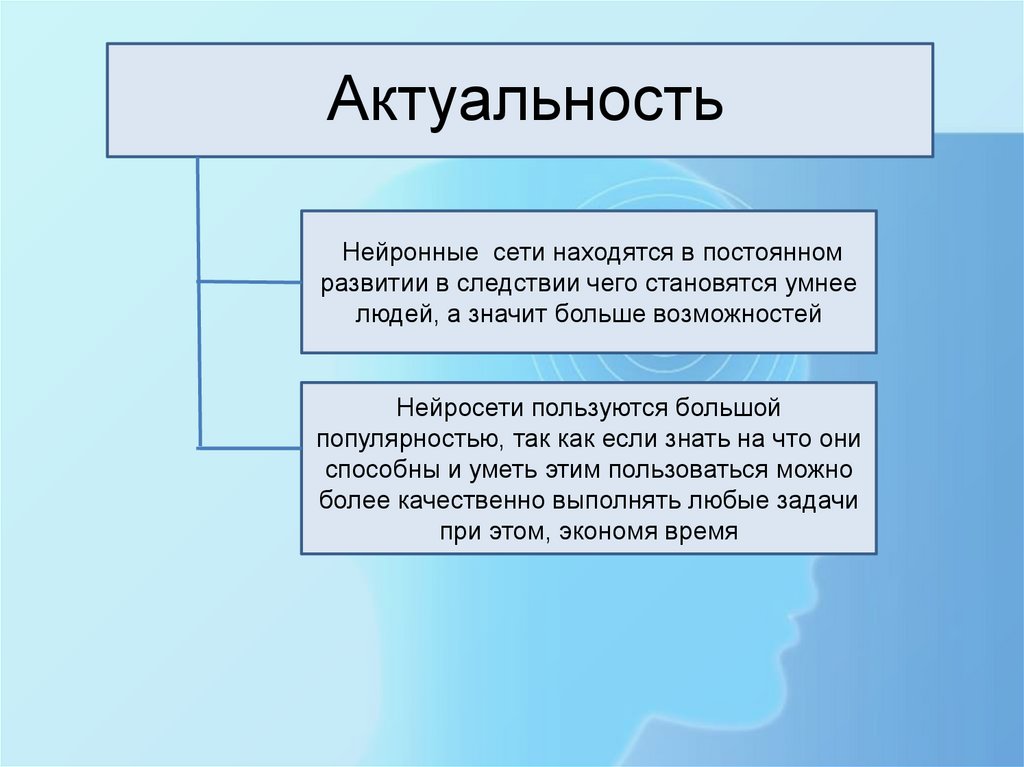 Актуальность

Нейронные сети находятся в постоянном развитии в следствии чего становятся умнее людей, а значит больше возможностей

Нейросети пользуются большой популярностью, так как если знать на что они способны и уметь этим пользоваться можно более качественно выполнять любые задачи при этом, экономя время